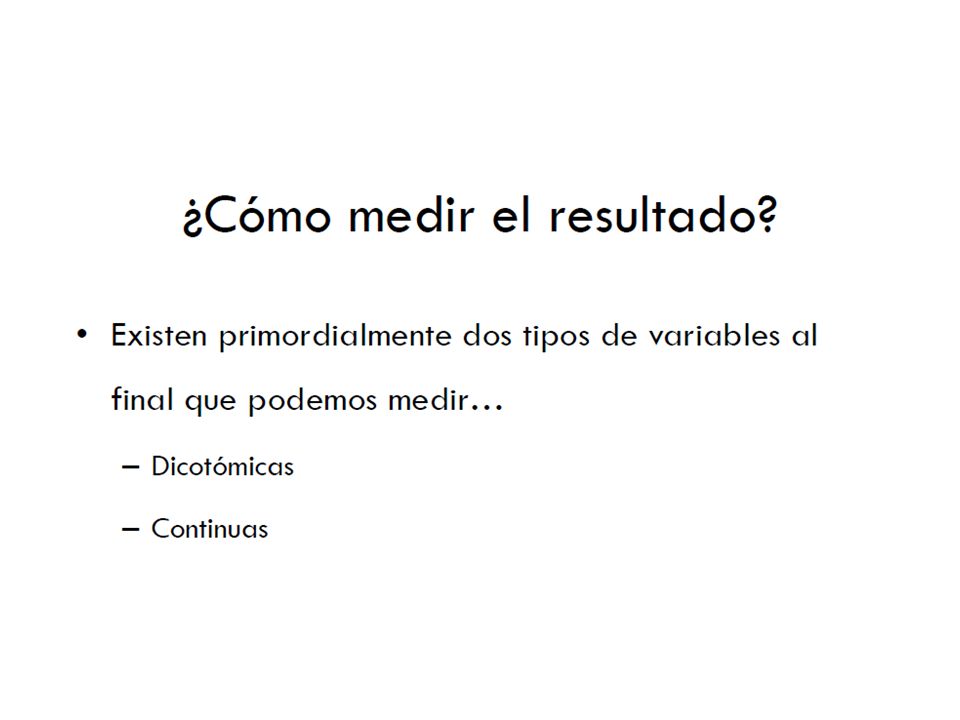 ¿Cómo medir el resultado?

• Existen primordialmente dos tipos de variables al final que podemos medir…

– Dicotómicas

– Continuas